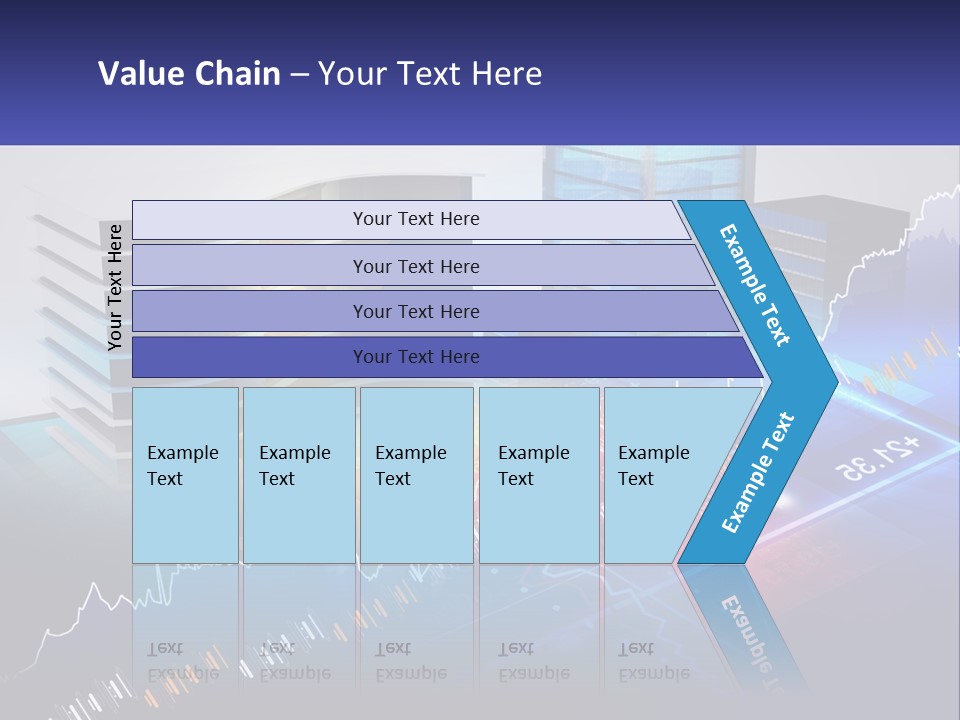 Value Chain – Your Text Here

Your Text Here

Your Text Here

Your Text Here

Your Text Here

Your Text Here

Example Text

Example Text

Example Text

Example Text

Example Text

Example Text

Example Text

+21.35